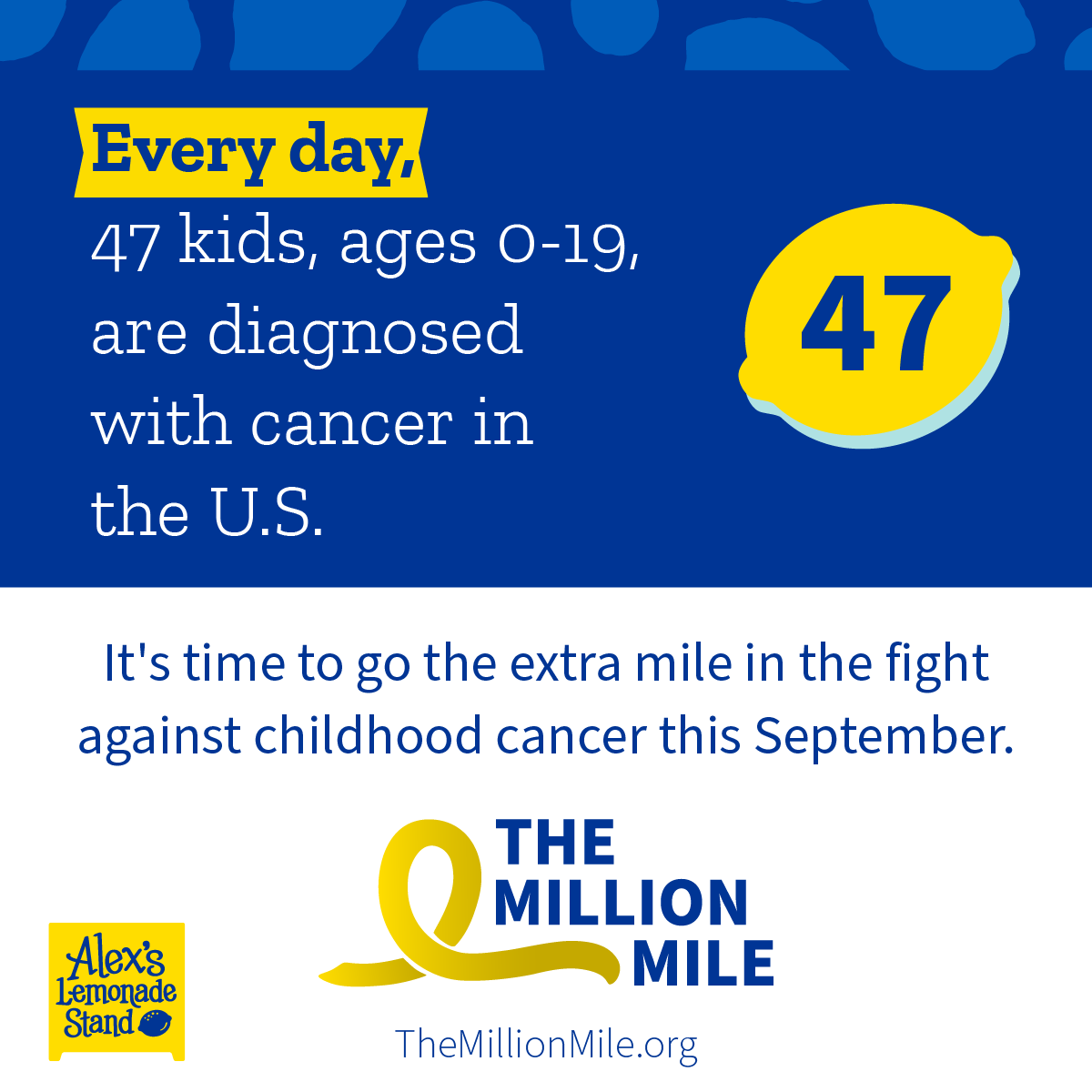 Every day,
47 kids, ages 0-19, are diagnosed with cancer in the U.S.

47

It's time to go the extra mile in the fight against childhood cancer this September.

THE MILLION MILE

Alex's Lemonade Stand

TheMillionMile.org